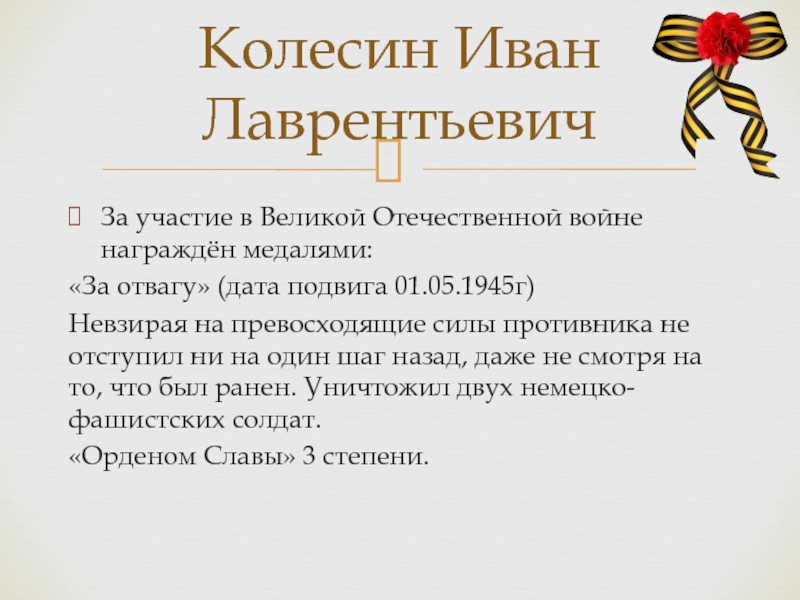 Колесин Иван Лаврентьевич

За участие в Великой Отечественной войне награждён медалями:

«За отвагу» (дата подвига 01.05.1945г)

Невзирая на превосходящие силы противника не отступил ни на один шаг назад, даже не смотря на то, что был ранен. Уничтожил двух немецко-фашистских солдат.

«Орденом Славы» 3 степени.